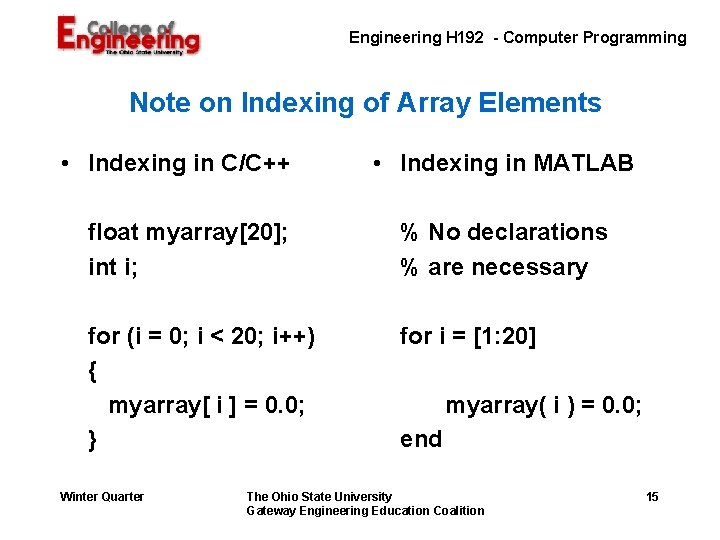 College of Engineering
The Ohio State University

Engineering H192 - Computer Programming

Note on Indexing of Array Elements

• Indexing in C/C++

float myarray[20];
int i;

for (i = 0; i < 20; i++)
{
myarray[ i ] = 0.0;
}

• Indexing in MATLAB

% No declarations
% are necessary

for i = [1:20]

myarray( i ) = 0.0;
end

Winter Quarter

The Ohio State University
Gateway Engineering Education Coalition

15